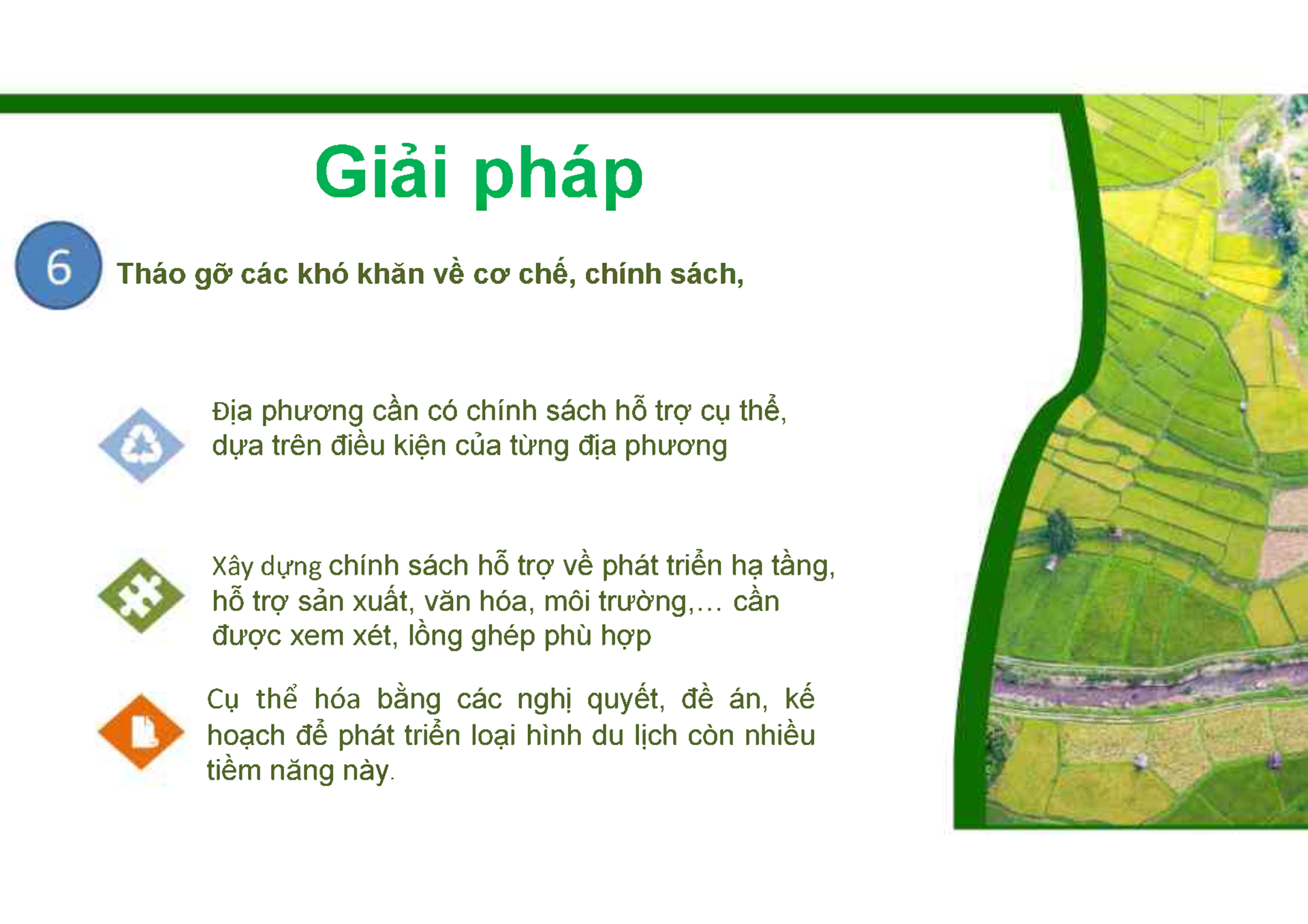 Giải pháp

6

Tháo gỡ các khó khăn về cơ chế, chính sách,

Địa phương cần có chính sách hỗ trợ cụ thể, dựa trên điều kiện của từng địa phương

Xây dựng chính sách hỗ trợ về phát triển hạ tầng, hỗ trợ sản xuất, văn hóa, môi trường,… cần được xem xét, lồng ghép phù hợp

Cụ thể hóa bằng các nghị quyết, đề án, kế hoạch để phát triển loại hình du lịch còn nhiều tiềm năng này.